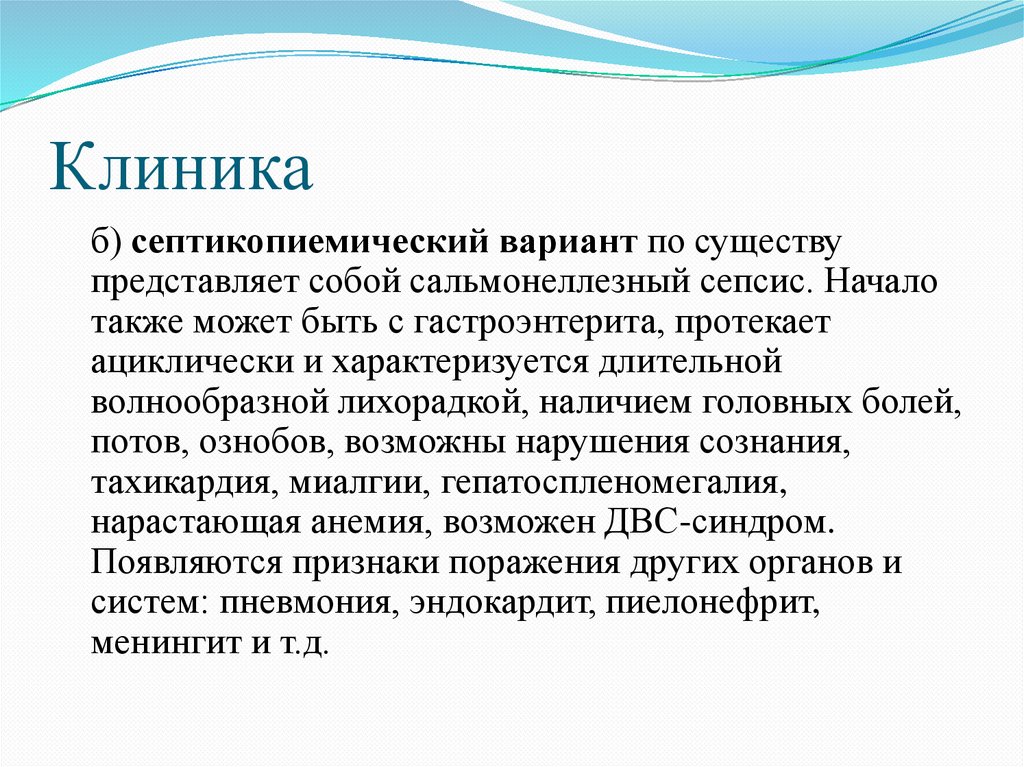 Клиника

б) септикопиемический вариант по существу представляет собой сальмонеллезный сепсис. Начало также может быть с гастроэнтерита, протекает ациклически и характеризуется длительной волнообразной лихорадкой, наличием головных болей, потов, ознобов, возможны нарушения сознания, тахикардия, миалгии, гепатоспленомегалия, нарастающая анемия, возможен ДВС-синдром. Появляются признаки поражения других органов и систем: пневмония, эндокардит, пиелонефрит, менингит и т.д.